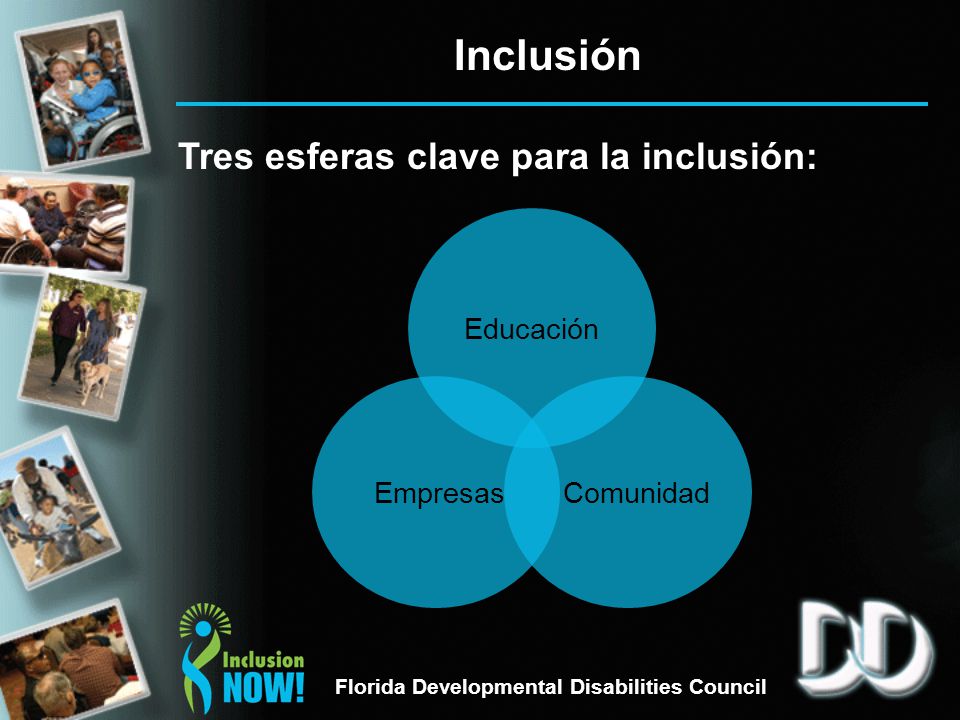 Inclusión

Tres esferas clave para la inclusión:

Educación

Empresas

Comunidad

Inclusion NOW!

Florida Developmental Disabilities Council

DD